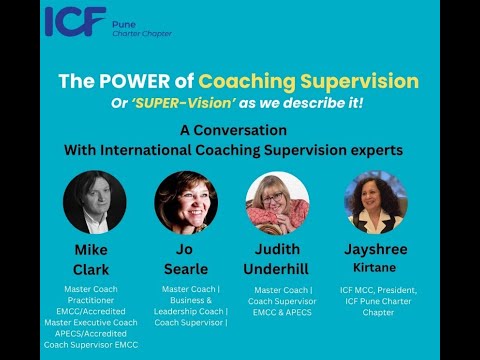 ICF Pune
Charter Chapter

The POWER of Coaching Supervision
Or 'SUPER-Vision' as we describe it!

A Conversation
With International Coaching Supervision experts

Mike Clark
Master Coach Practitioner EMCC/Accredited Master Executive Coach APECS/Accredited Coach Supervisor EMCC

Jo Searle
Master Coach | Business & Leadership Coach | Coach Supervisor |

Judith Underhill
Master Coach | Coach Supervisor EMCC & APECS

Jayshree Kirtane
ICF MCC, President, ICF Pune Charter Chapter